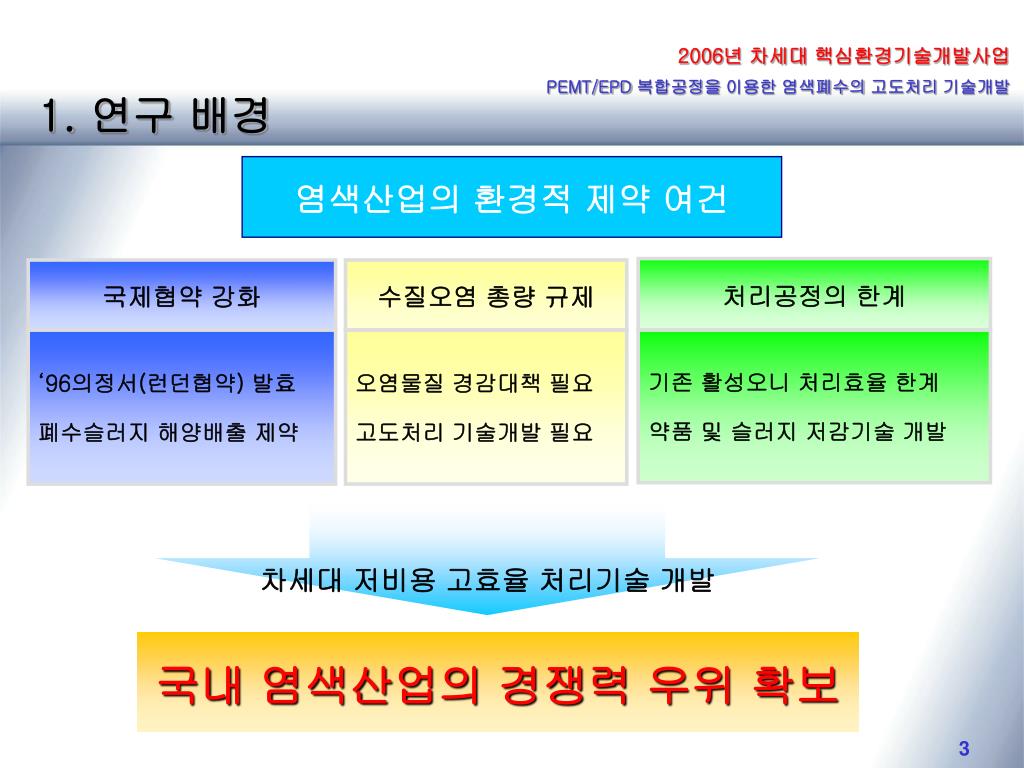 2006년 차세대 핵심환경기술개발사업

PEMT/EPD 복합공정을 이용한 염색폐수의 고도처리 기술개발

1. 연구 배경

염색산업의 환경적 제약 여건

국제협약 강화

‘96의정서(런던협약) 발효

폐수슬러지 해양배출 제약

수질오염 총량 규제

오염물질 경감대책 필요

고도처리 기술개발 필요

처리공정의 한계

기존 활성오니 처리효율 한계

약품 및 슬러지 저감기술 개발

차세대 저비용 고효율 처리기술 개발

국내 염색산업의 경쟁력 우위 확보

3